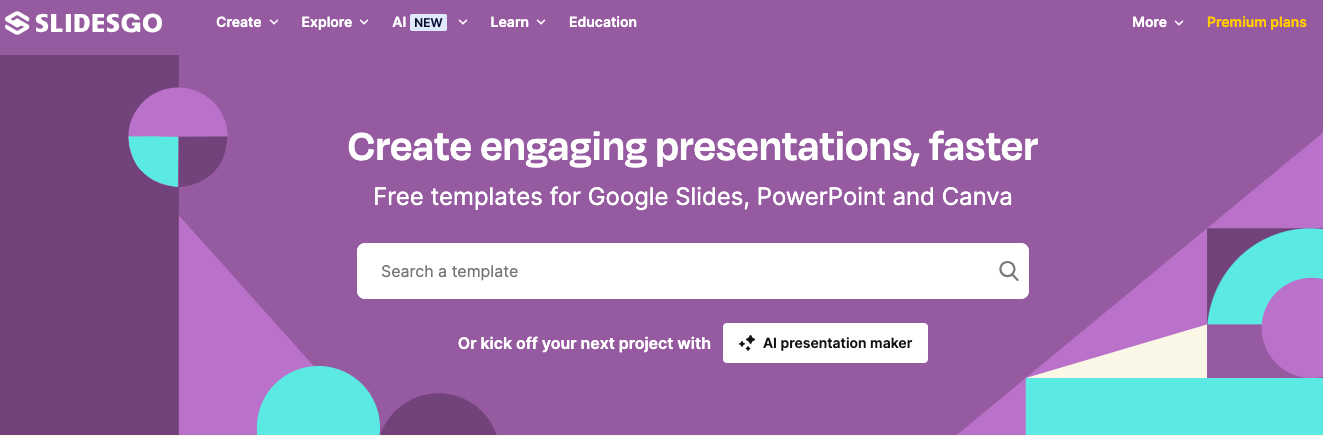 SLIDESGO Create Explore AI NEW Learn Education More Premium plans

Create engaging presentations, faster

Free templates for Google Slides, PowerPoint and Canva

Search a template

Or kick off your next project with AI presentation maker